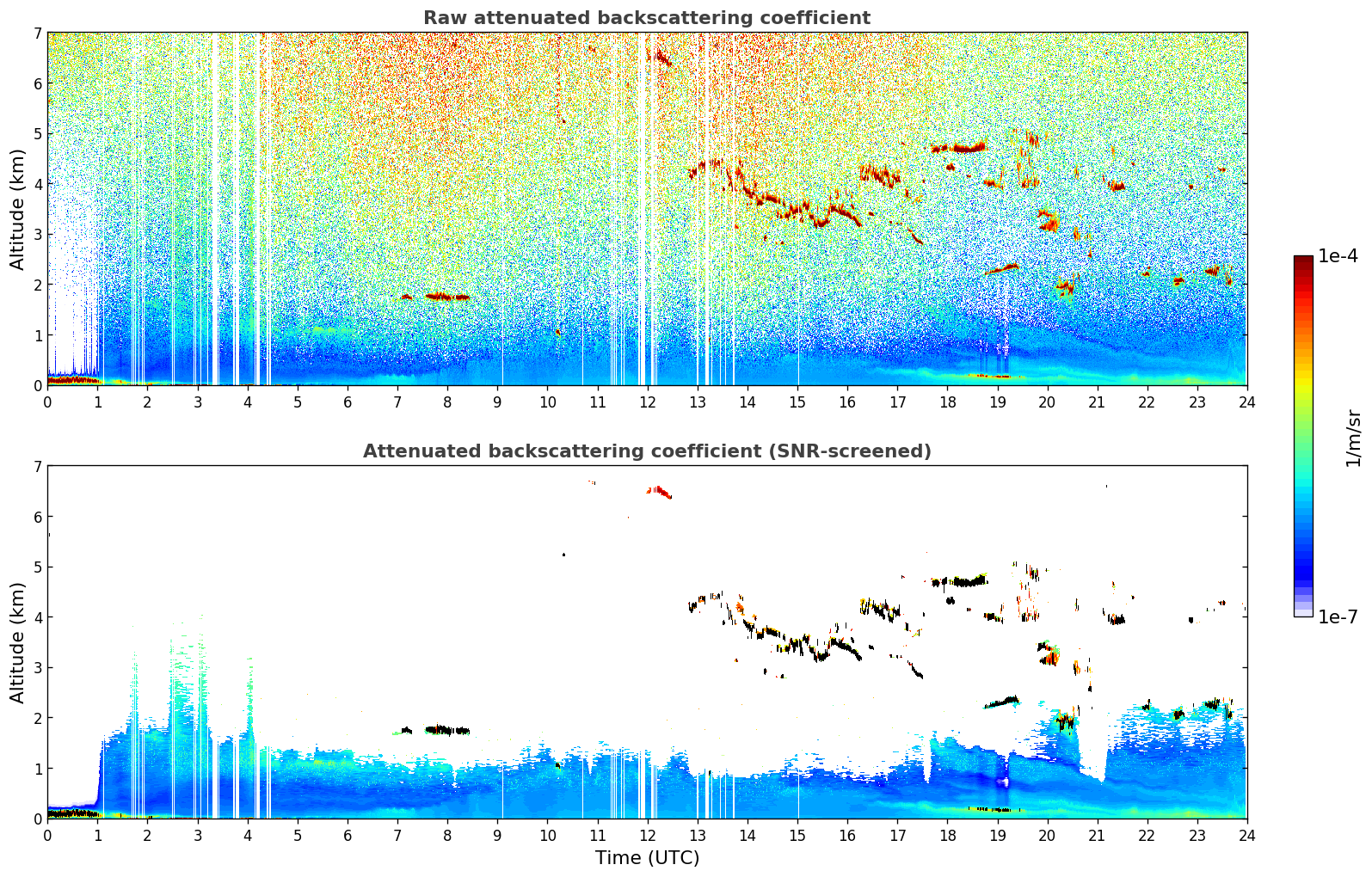 Raw attenuated backscattering coefficient

Altitude (km)

7
6
5
4
3
2
1
0

0 1 2 3 4 5 6 7 8 9 10 11 12 13 14 15 16 17 18 19 20 21 22 23 24

Attenuated backscattering coefficient (SNR-screened)

Altitude (km)

7
6
5
4
3
2
1
0

0 1 2 3 4 5 6 7 8 9 10 11 12 13 14 15 16 17 18 19 20 21 22 23 24

Time (UTC)

1e-4

1/m/sr

1e-7